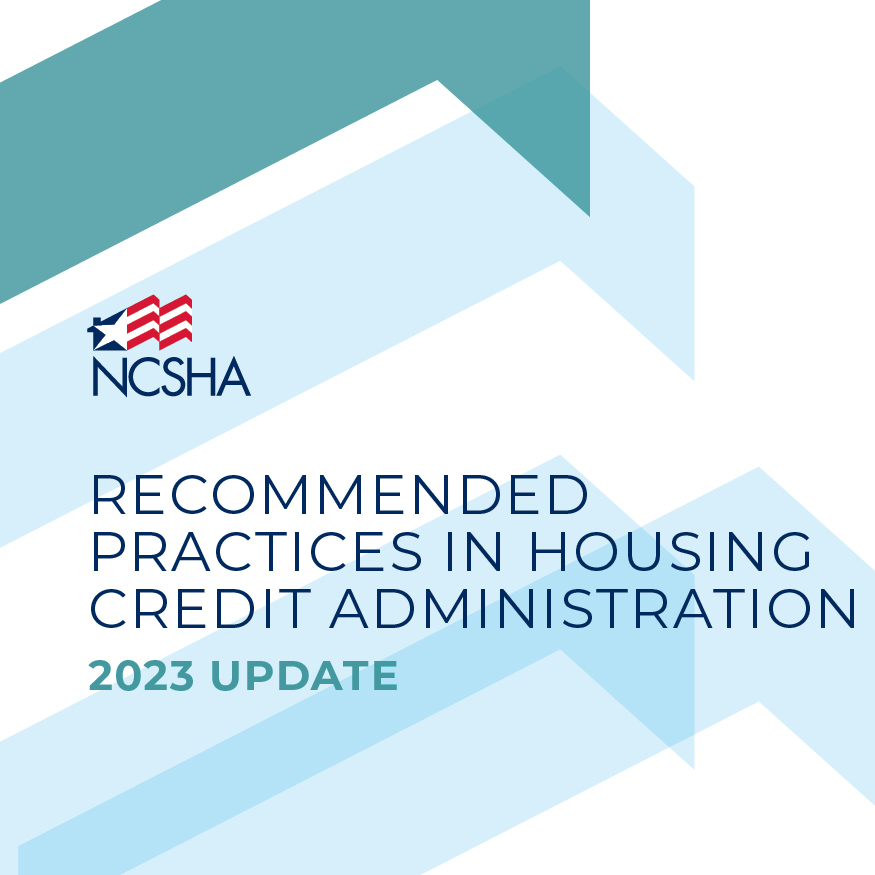 NCSHA

RECOMMENDED PRACTICES IN HOUSING CREDIT ADMINISTRATION

2023 UPDATE